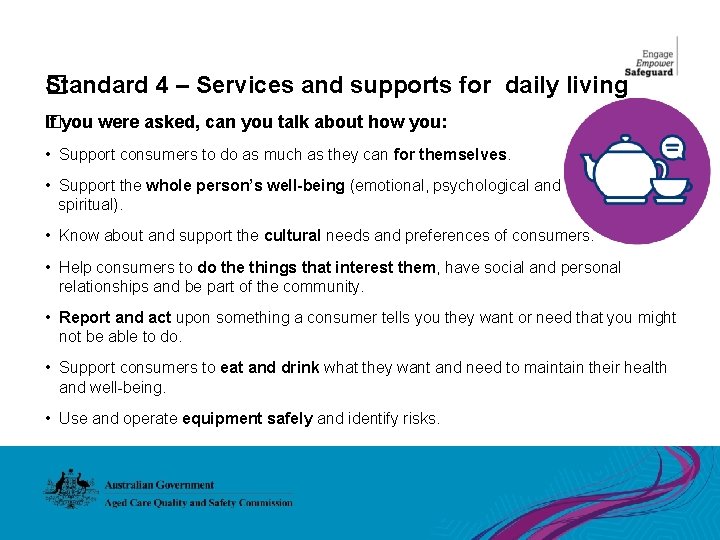 Engage
Empower
Safeguard

Standard 4 – Services and supports for daily living

If you were asked, can you talk about how you:

• Support consumers to do as much as they can for themselves.

• Support the whole person's well-being (emotional, psychological and spiritual).

• Know about and support the cultural needs and preferences of consumers.

• Help consumers to do the things that interest them, have social and personal relationships and be part of the community.

• Report and act upon something a consumer tells you they want or need that you might not be able to do.

• Support consumers to eat and drink what they want and need to maintain their health and well-being.

• Use and operate equipment safely and identify risks.

Australian Government
Aged Care Quality and Safety Commission